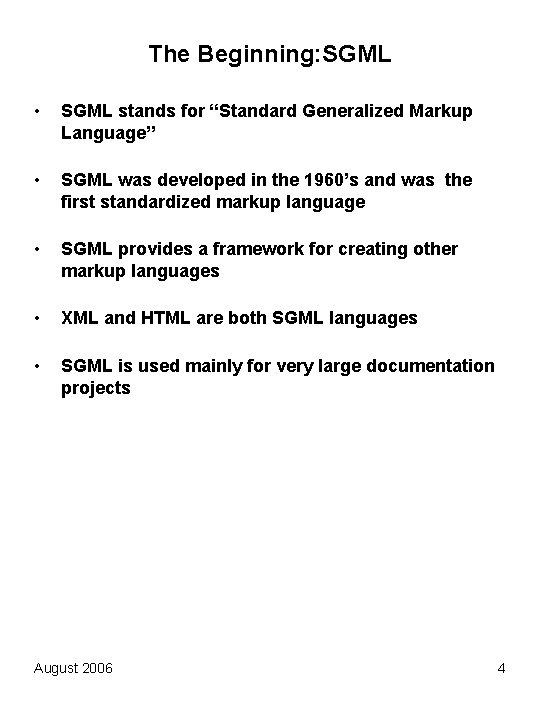 The Beginning:SGML

• SGML stands for “Standard Generalized Markup Language”

• SGML was developed in the 1960’s and was the first standardized markup language

• SGML provides a framework for creating other markup languages

• XML and HTML are both SGML languages

• SGML is used mainly for very large documentation projects

August 2006

4